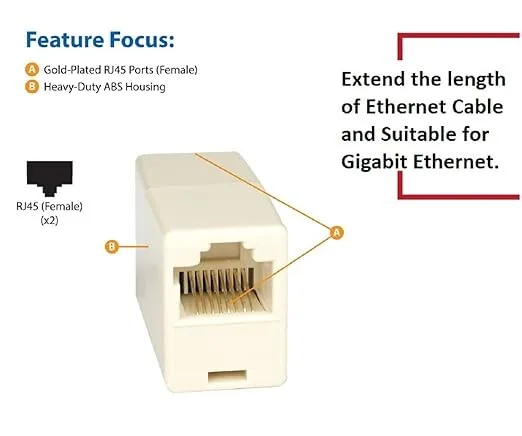 Feature Focus:

A Gold-Plated RJ45 Ports (Female)
B Heavy-Duty ABS Housing

Extend the length of Ethernet Cable and Suitable for Gigabit Ethernet.

RJ45 (Female) (x2)

B

A